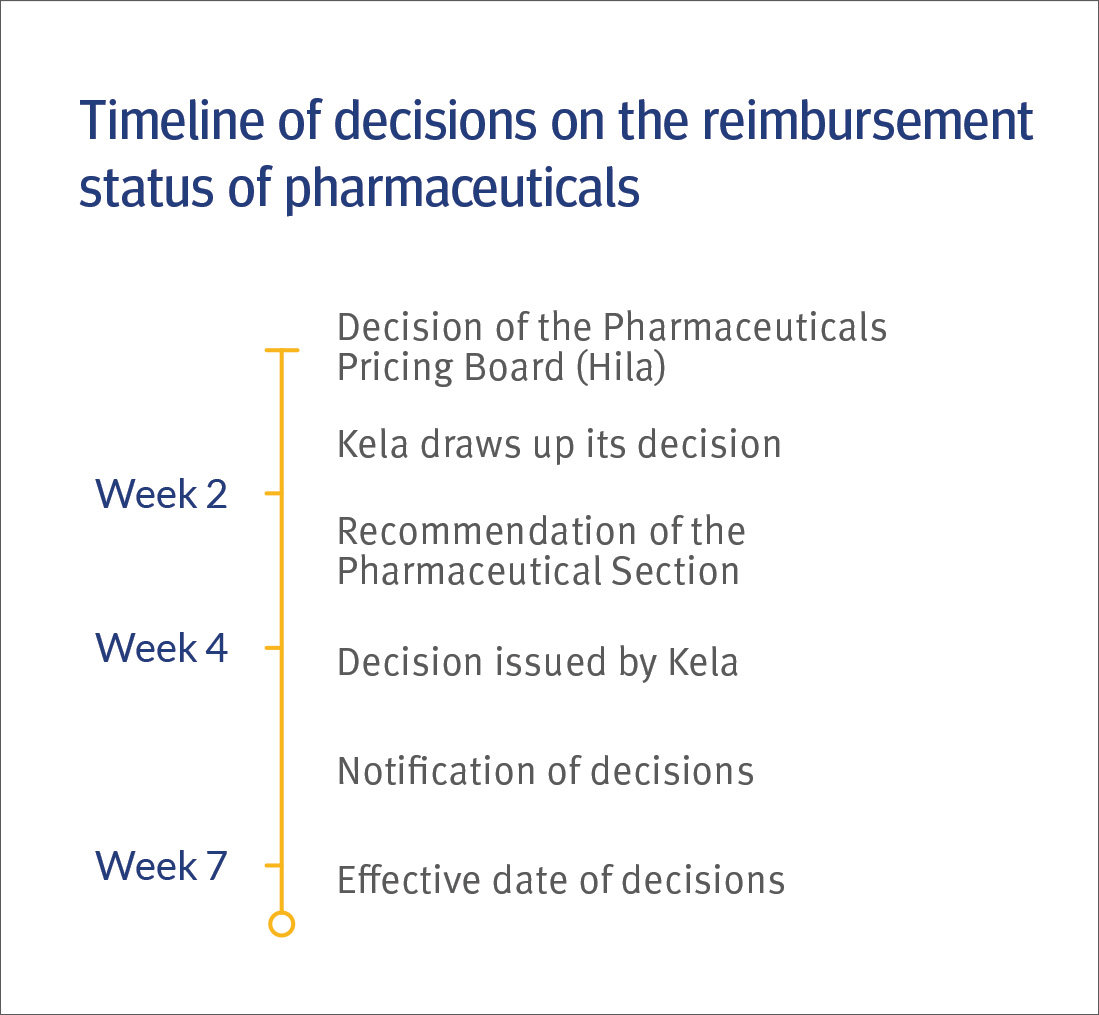 Timeline of decisions on the reimbursement status of pharmaceuticals

Decision of the Pharmaceuticals Pricing Board (Hila)

Kela draws up its decision

Week 2

Recommendation of the Pharmaceutical Section

Week 4

Decision issued by Kela

Notification of decisions

Week 7

Effective date of decisions